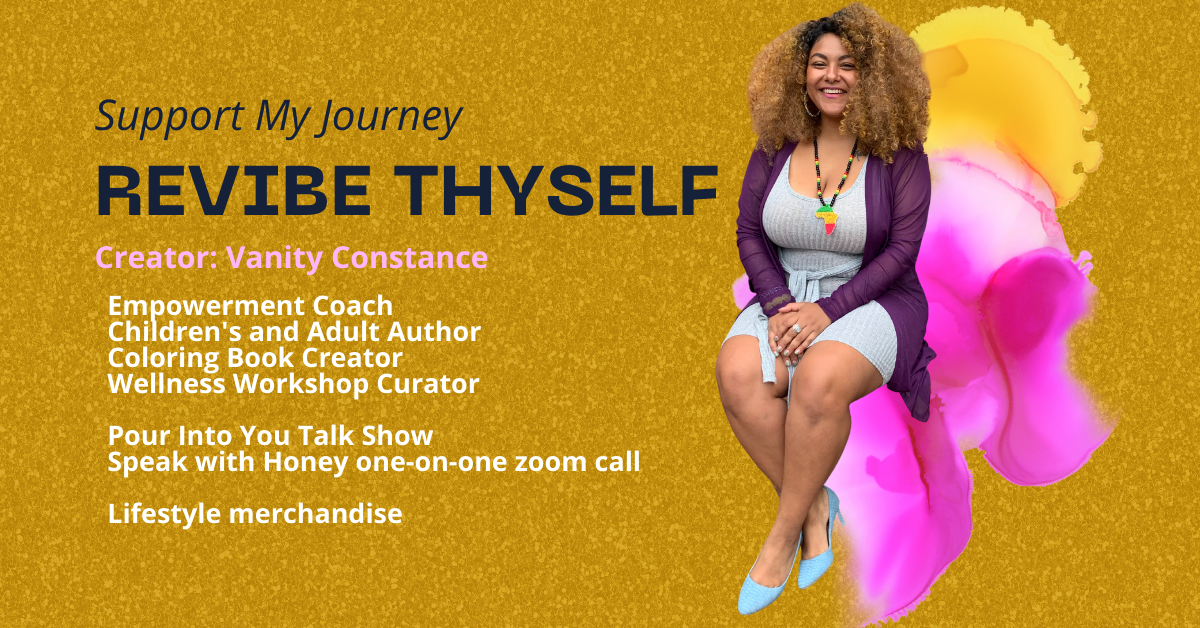 Support My Journey

REVIBE THYSELF

Creator: Vanity Constance

Empowerment Coach
Children's and Adult Author
Coloring Book Creator
Wellness Workshop Curator

Pour Into You Talk Show
Speak with Honey one-on-one zoom call

Lifestyle merchandise